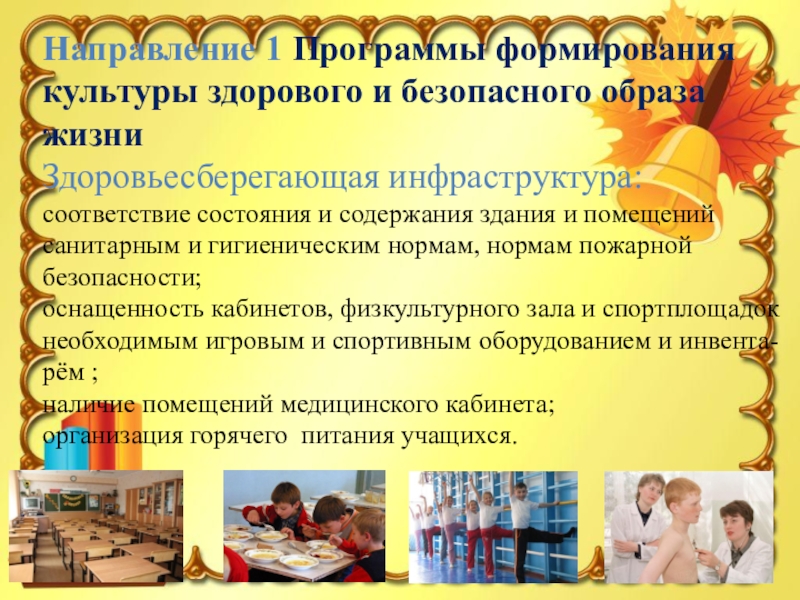 Направление 1 Программы формирования культуры здорового и безопасного образа жизни

Здоровьесберегающая инфраструктура:

соответствие состояния и содержания здания и помещений санитарным и гигиеническим нормам, нормам пожарной безопасности;

оснащенность кабинетов, физкультурного зала и спортплощадок необходимым игровым и спортивным оборудованием и инвентарём ;

наличие помещений медицинского кабинета;

организация горячего питания учащихся.